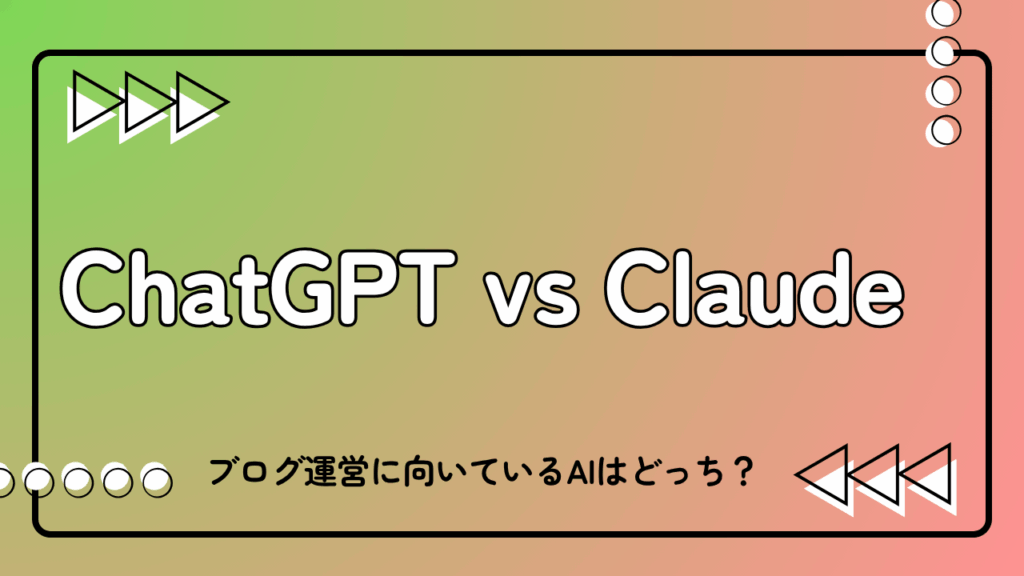 ChatGPT vs Claude

ブログ運営に向いているAIはどっち？